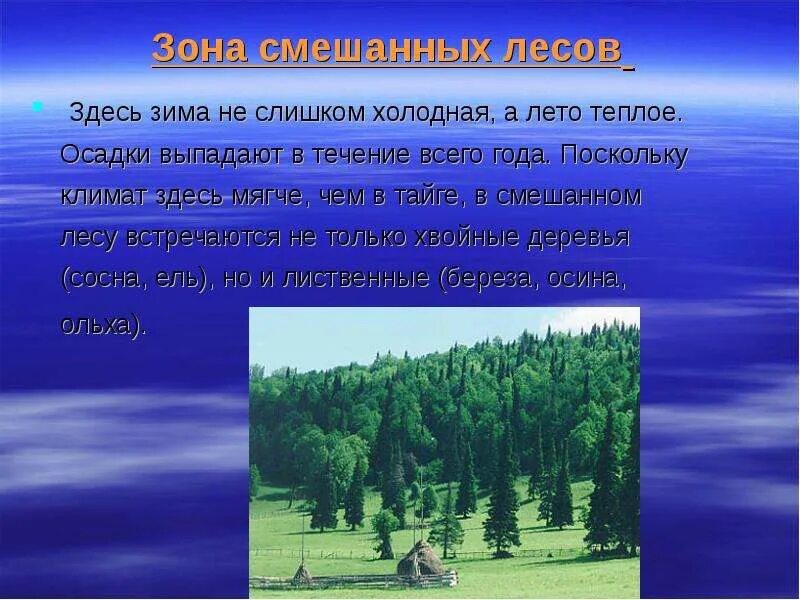 Зона смешанных лесов

Здесь зима не слишком холодная, а лето теплое. Осадки выпадают в течение всего года. Поскольку климат здесь мягче, чем в тайге, в смешанном лесу встречаются не только хвойные деревья (сосна, ель), но и лиственные (береза, осина, ольха).